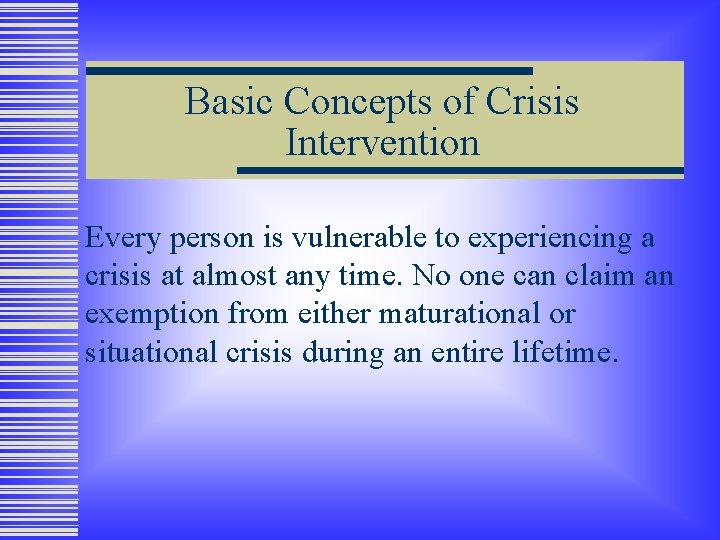 Basic Concepts of Crisis Intervention

Every person is vulnerable to experiencing a crisis at almost any time. No one can claim an exemption from either maturational or situational crisis during an entire lifetime.